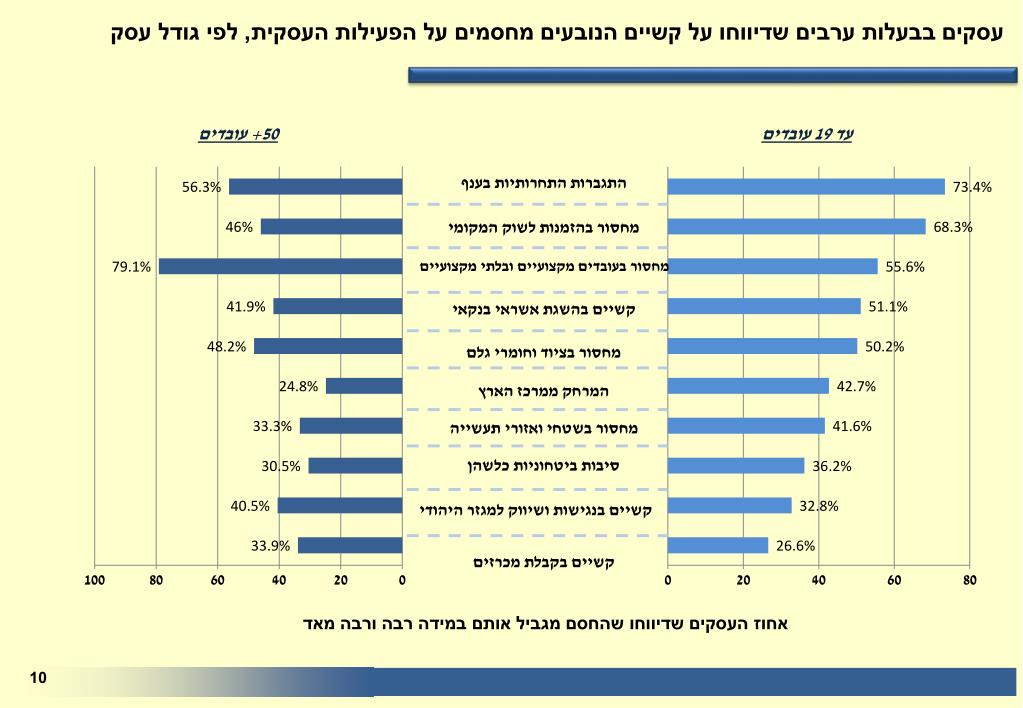 עסקים בבעלות ערבים שדיווחו על קשיים הנובעים מחסמים על הפעילות העסקית, לפי גודל עסק

עד 19 עובדים

50+ עובדים

| 50+ עובדים | | עד 19 עובדים |
|---|---|---|
| 56.3% | התגברות התחרותיות בענף | 73.4% |
| 46% | מחסור בהזמנות לשוק המקומי | 68.3% |
| 79.1% | מחסור בעובדים מקצועיים ובלתי מקצועיים | 55.6% |
| 41.9% | קשיים בהשגת אשראי בנקאי | 51.1% |
| 48.2% | מחסור בציוד וחומרי גלם | 50.2% |
| 24.8% | המרחק ממרכז הארץ | 42.7% |
| 33.3% | מחסור בשטחי ואזורי תעשייה | 41.6% |
| 30.5% | סיבות ביטחוניות כלשהן | 36.2% |
| 40.5% | קשיים בנגישות ושיווק למגזר היהודי | 32.8% |
| 33.9% | קשיים בקבלת מכרזים | 26.6% |

100 80 60 40 20 0

0 20 40 60 80

אחוז העסקים שדיווחו שהחסם מגביל אותם במידה רבה ורבה מאד

10